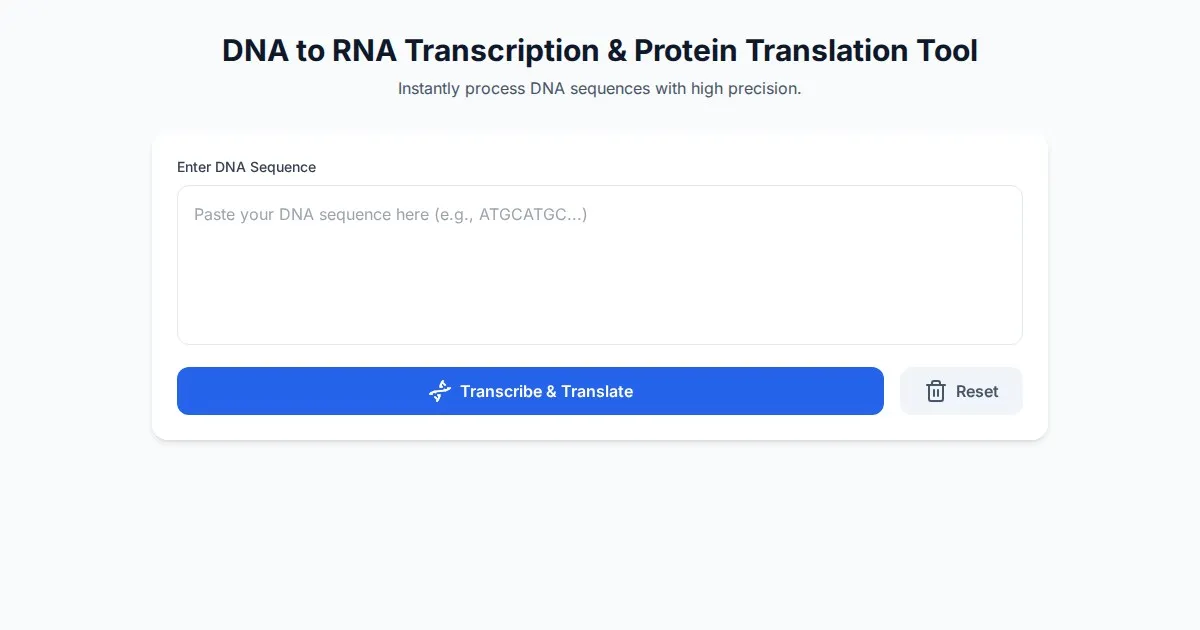 DNA to RNA Transcription & Protein Translation Tool

Instantly process DNA sequences with high precision.

Enter DNA Sequence

Paste your DNA sequence here (e.g., ATGCATGC...)

Transcribe & Translate

Reset